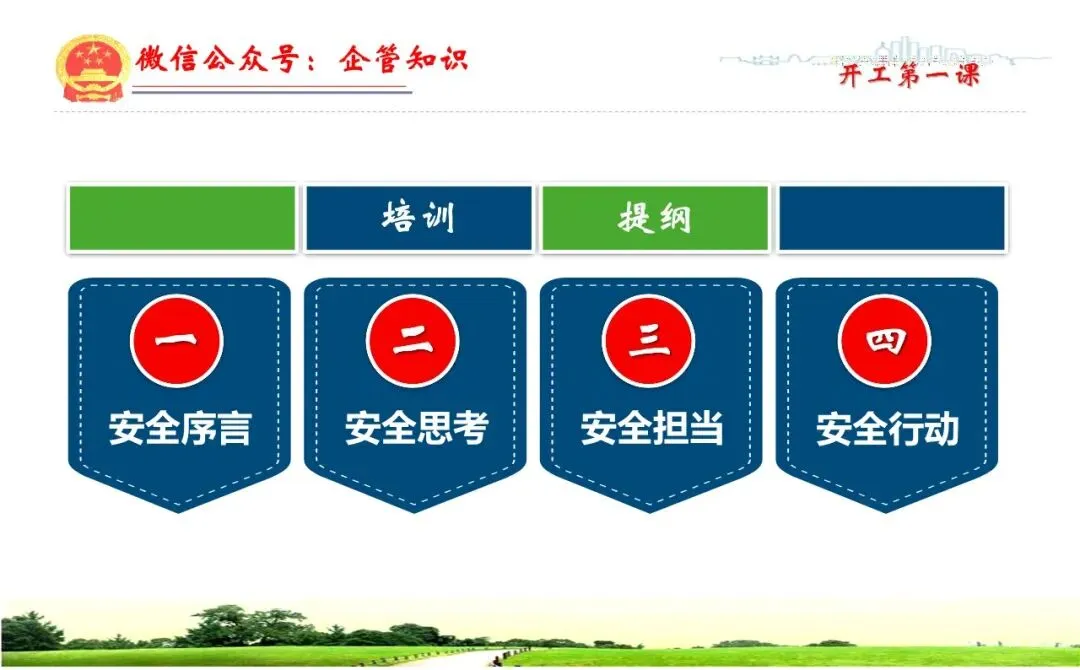 微信公众号：企管知识

开工第一课

培训 提纲

一
安全序言

二
安全思考

三
安全担当

四
安全行动